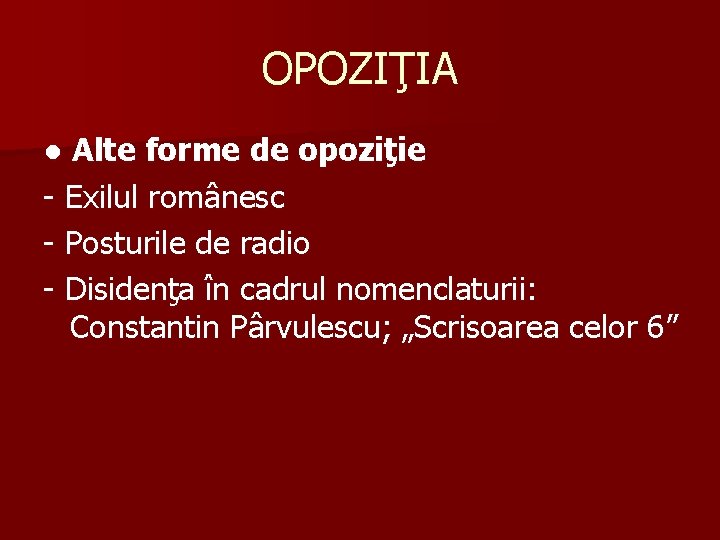 OPOZIŢIA

● Alte forme de opoziţie
- Exilul românesc
- Posturile de radio
- Disidenţa în cadrul nomenclaturii: Constantin Pârvulescu; „Scrisoarea celor 6”